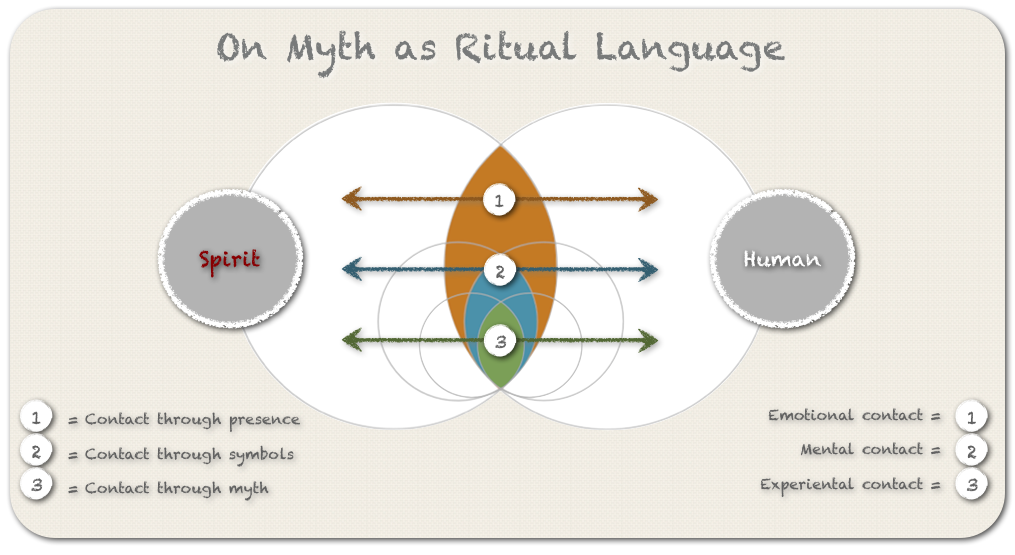 On Myth as Ritual Language

Spirit

1

2

3

Human

1 = Contact through presence

2 = Contact through symbols

3 = Contact through myth

Emotional contact = 1

Mental contact = 2

Experiental contact = 3